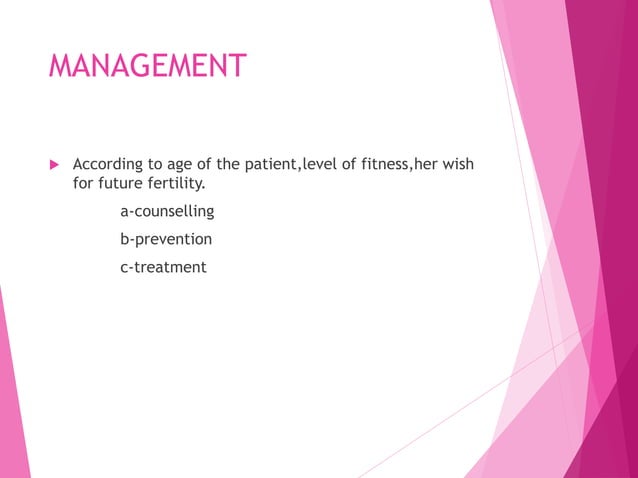 MANAGEMENT

According to age of the patient,level of fitness,her wish for future fertility.

a-counselling

b-prevention

c-treatment